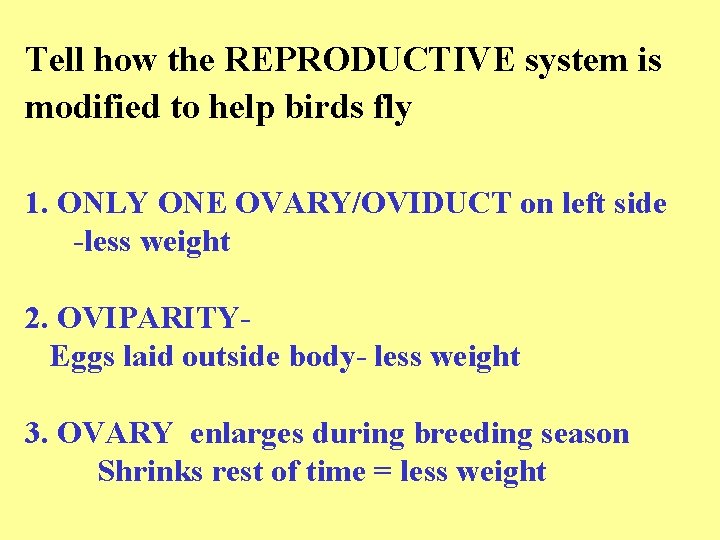 Tell how the REPRODUCTIVE system is modified to help birds fly

1. ONLY ONE OVARY/OVIDUCT on left side
-less weight

2. OVIPARITY-
Eggs laid outside body- less weight

3. OVARY enlarges during breeding season
Shrinks rest of time = less weight